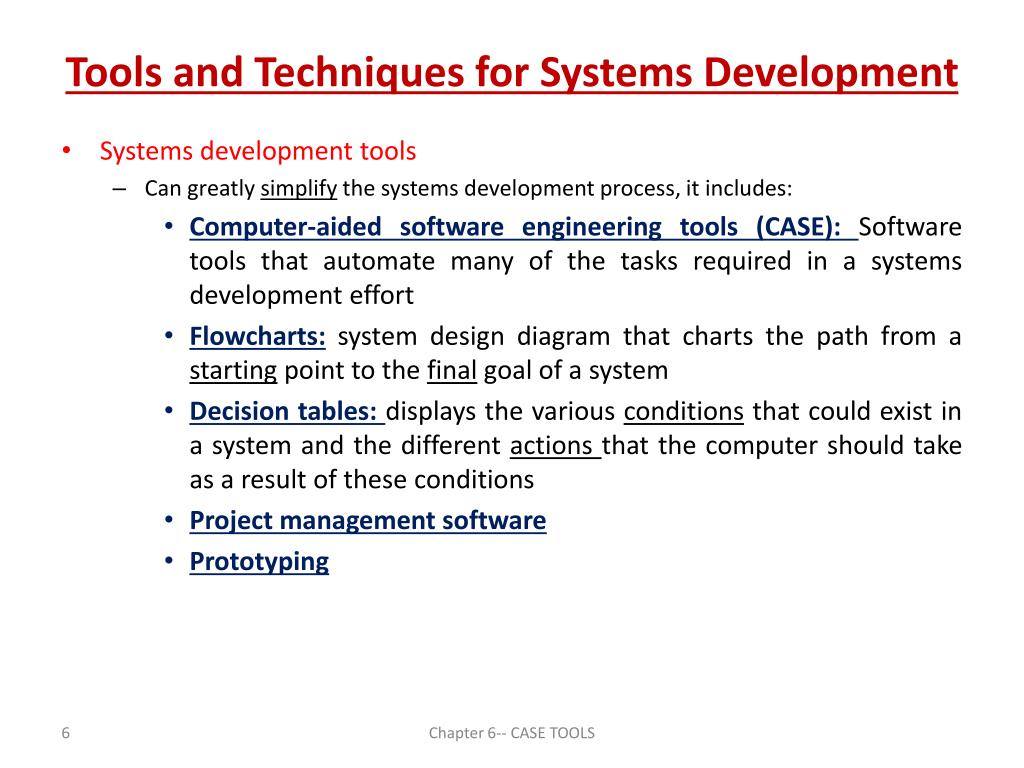 Tools and Techniques for Systems Development

• Systems development tools

– Can greatly simplify the systems development process, it includes:

• Computer-aided software engineering tools (CASE): Software tools that automate many of the tasks required in a systems development effort

• Flowcharts: system design diagram that charts the path from a starting point to the final goal of a system

• Decision tables: displays the various conditions that could exist in a system and the different actions that the computer should take as a result of these conditions

• Project management software

• Prototyping

6

Chapter 6-- CASE TOOLS